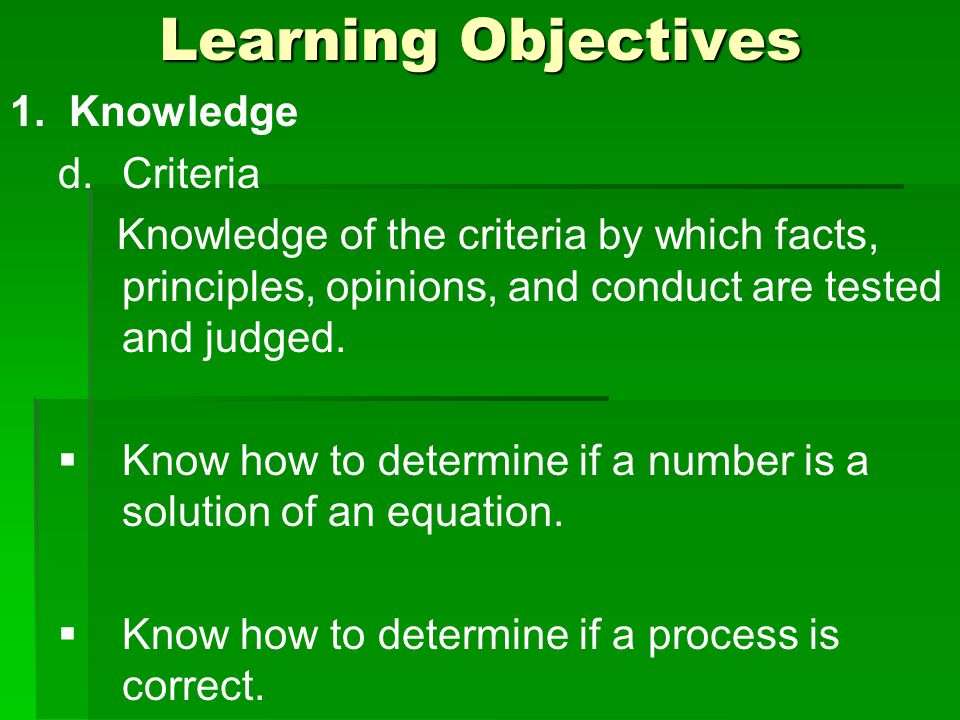 Learning Objectives

1. Knowledge

d. Criteria

Knowledge of the criteria by which facts, principles, opinions, and conduct are tested and judged.

▪ Know how to determine if a number is a solution of an equation.

▪ Know how to determine if a process is correct.